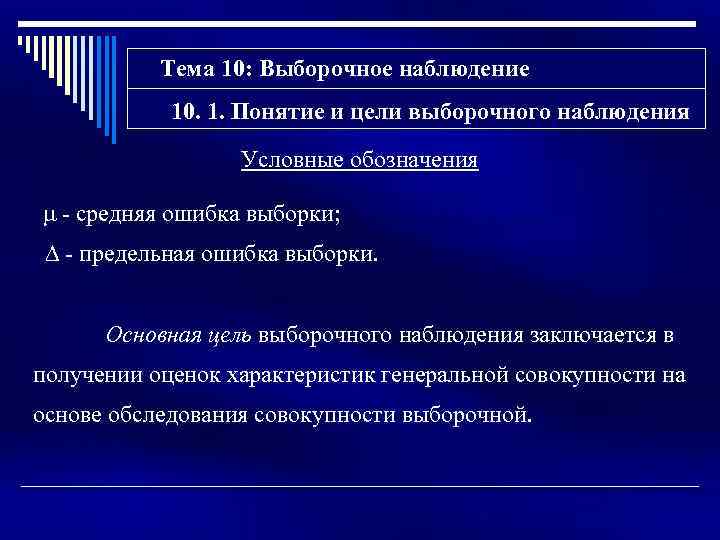 Тема 10: Выборочное наблюдение

10. 1. Понятие и цели выборочного наблюдения

Условные обозначения

$\mu$ - средняя ошибка выборки;

$\Delta$ - предельная ошибка выборки.

Основная цель выборочного наблюдения заключается в получении оценок характеристик генеральной совокупности на основе обследования совокупности выборочной.